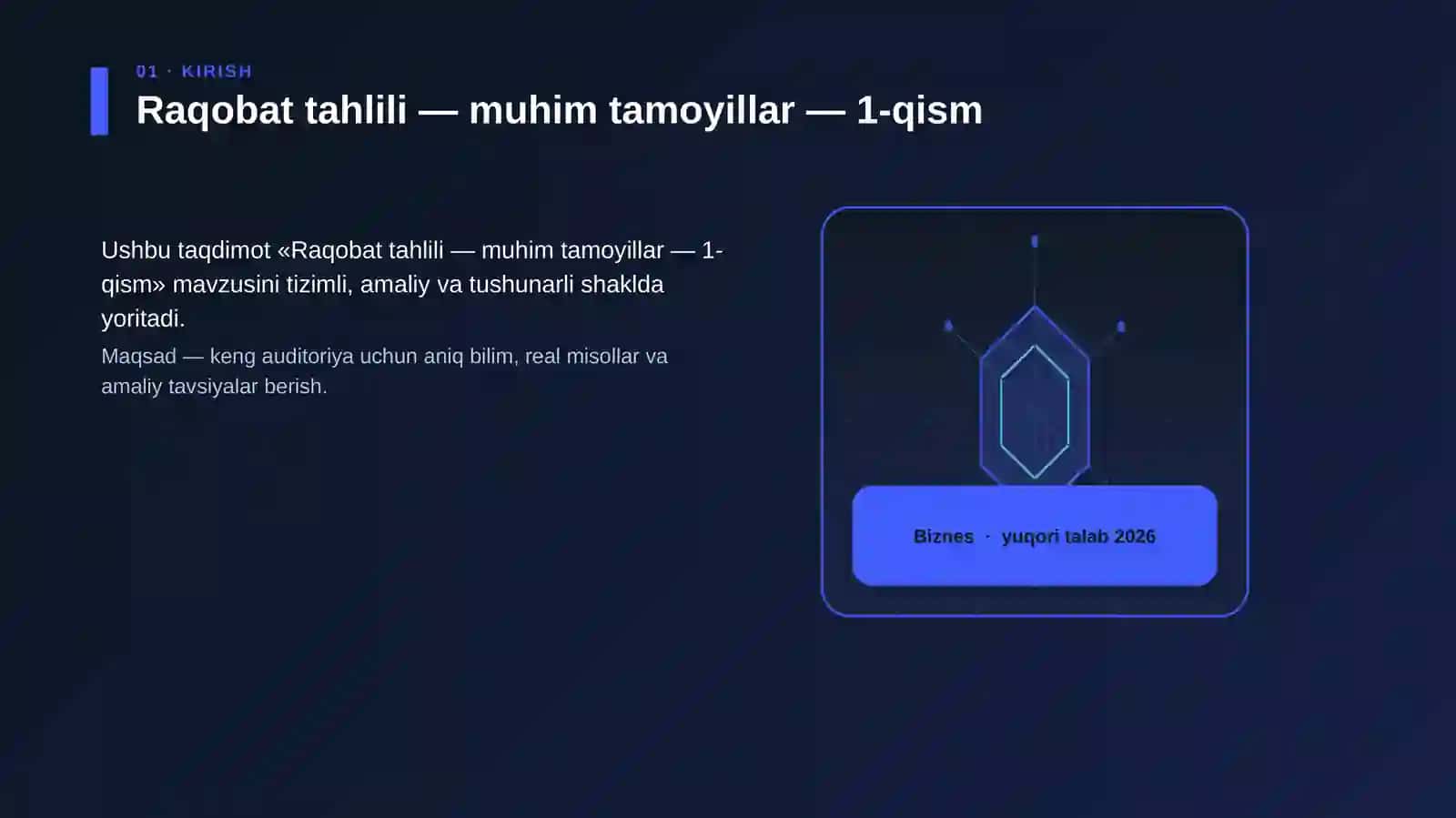 01 · KIRISH

Raqobat tahlili — muhim tamoyillar — 1-qism

Ushbu taqdimot «Raqobat tahlili — muhim tamoyillar — 1-qism» mavzusini tizimli, amaliy va tushunarli shaklda yoritadi.

Maqsad — keng auditoriya uchun aniq bilim, real misollar va amaliy tavsiyalar berish.

Biznes · yuqori talab 2026